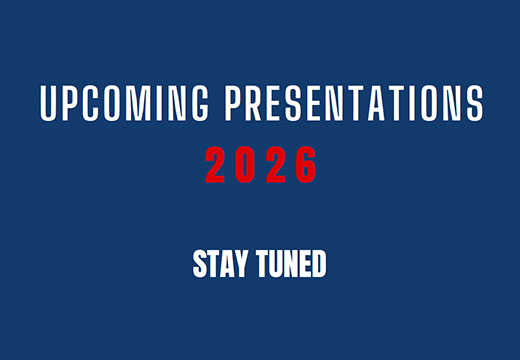 UPCOMING PRESENTATIONS
2026

STAY TUNED